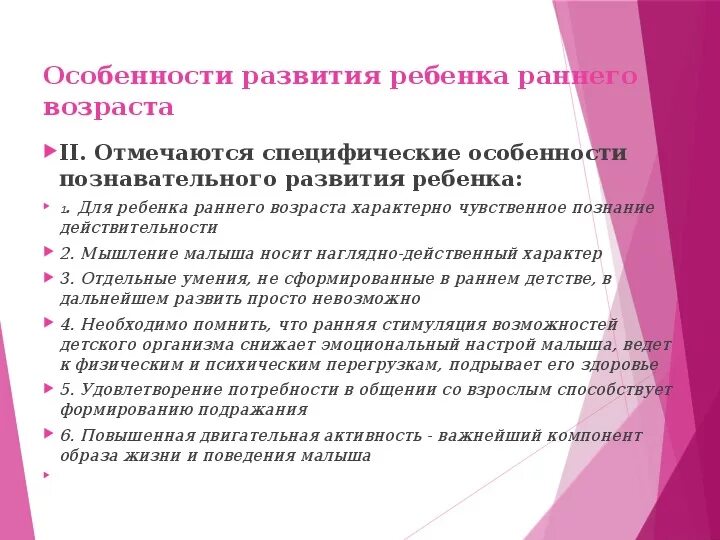 Особенности развития ребенка раннего возраста

II. Отмечаются специфические особенности познавательного развития ребенка:

1. Для ребенка раннего возраста характерно чувственное познание действительности

2. Мышление малыша носит наглядно-действенный характер

3. Отдельные умения, не сформированные в раннем детстве, в дальнейшем развить просто невозможно

4. Необходимо помнить, что ранняя стимуляция возможностей детского организма снижает эмоциональный настрой малыша, ведет к физическим и психическим перегрузкам, подрывает его здоровье

5. Удовлетворение потребности в общении со взрослым способствует формированию подражания

6. Повышенная двигательная активность - важнейший компонент образа жизни и поведения малыша